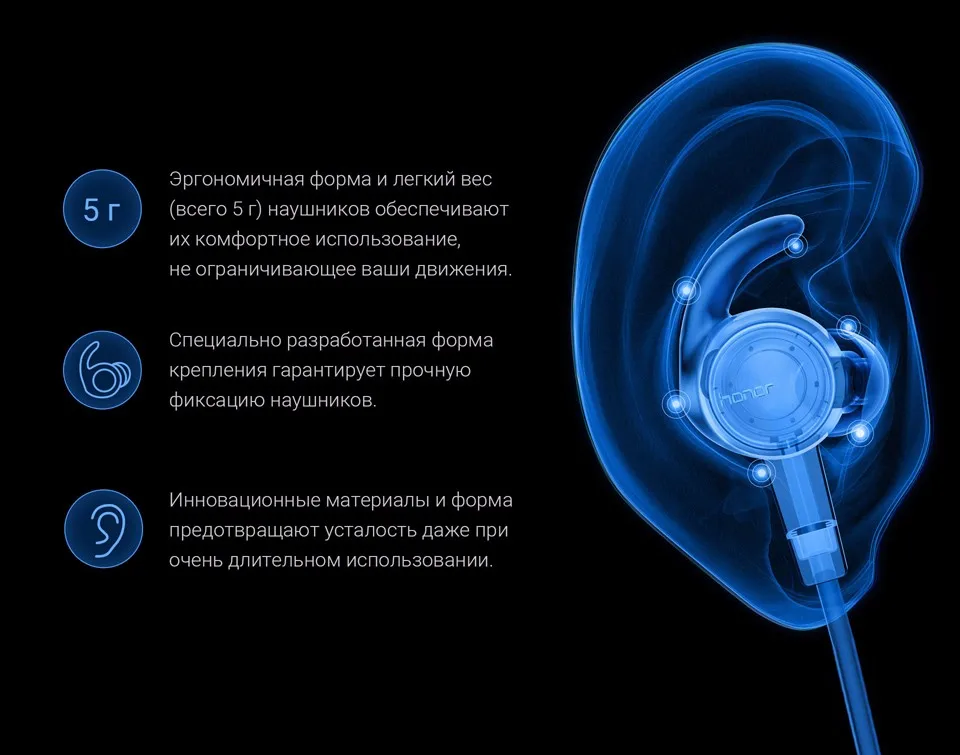 5 г

Эргономичная форма и легкий вес (всего 5 г) наушников обеспечивают их комфортное использование, не ограничивающее ваши движения.

Специально разработанная форма крепления гарантирует прочную фиксацию наушников.

Инновационные материалы и форма предотвращают усталость даже при очень длительном использовании.

honor